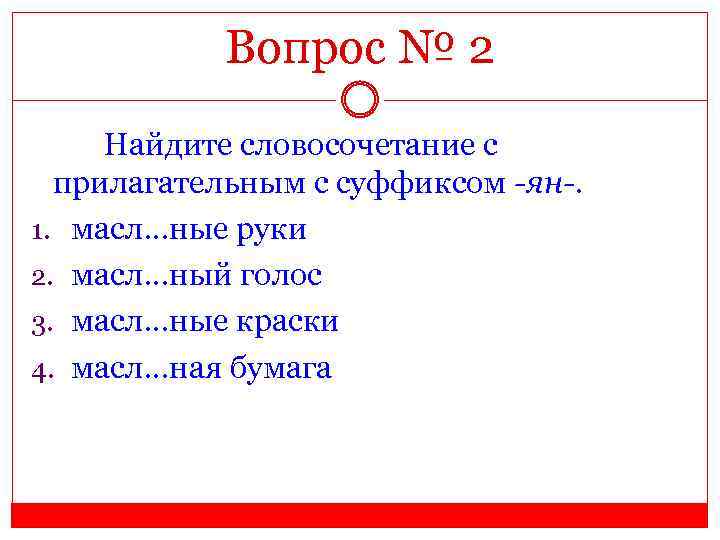 Вопрос № 2

Найдите словосочетание с прилагательным с суффиксом -ян-.

1. масл…ные руки
2. масл…ный голос
3. масл…ные краски
4. масл…ная бумага